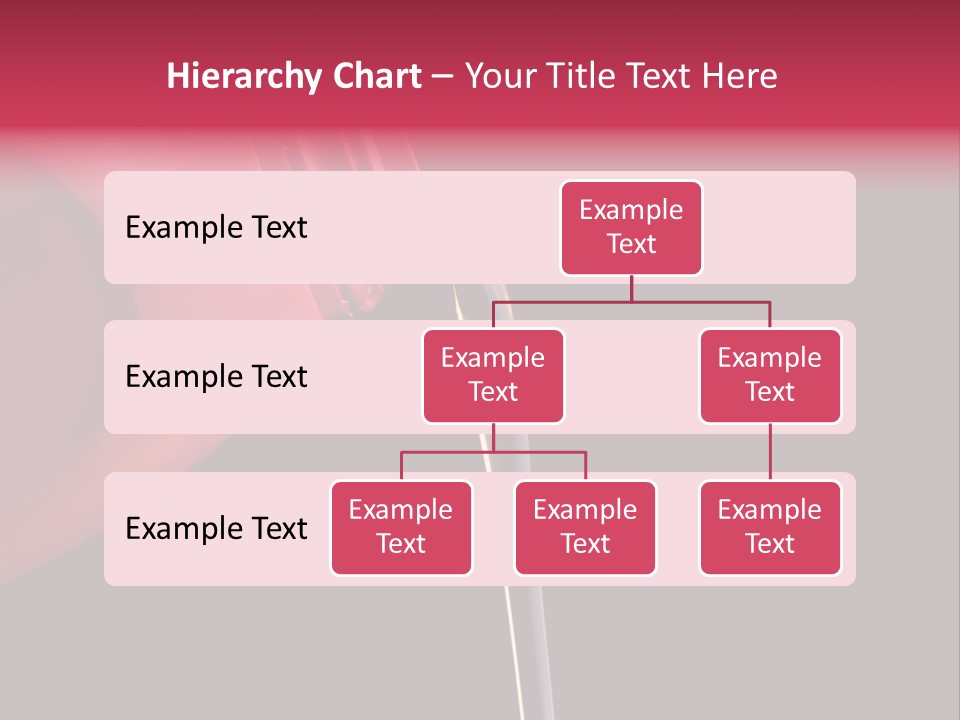 Hierarchy Chart – Your Title Text Here

Example Text

Example Text

Example Text

Example Text

Example Text

Example Text

Example Text

Example Text

Example Text